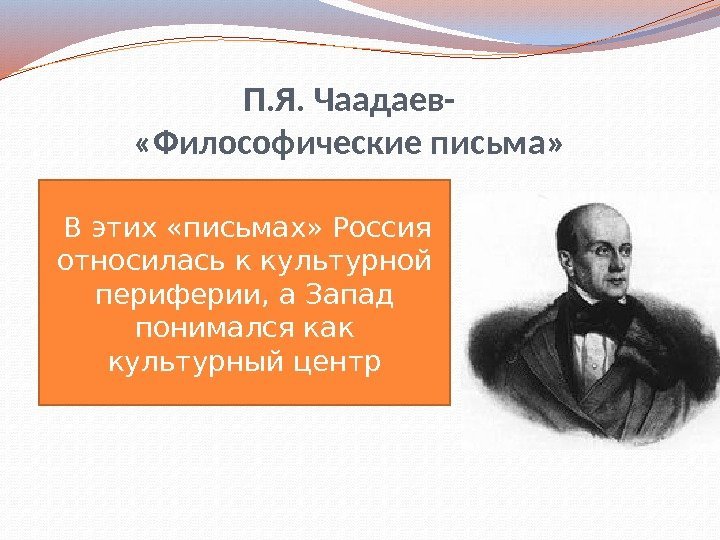 П.Я. Чаадаев-
«Философические письма»

В этих «письмах» Россия относилась к культурной периферии, а Запад понимался как культурный центр